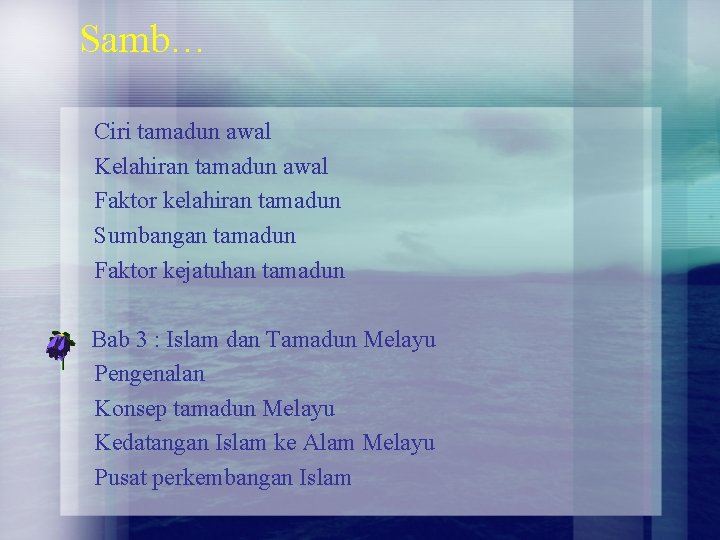 Samb…

Ciri tamadun awal
Kelahiran tamadun awal
Faktor kelahiran tamadun
Sumbangan tamadun
Faktor kejatuhan tamadun

Bab 3 : Islam dan Tamadun Melayu
Pengenalan
Konsep tamadun Melayu
Kedatangan Islam ke Alam Melayu
Pusat perkembangan Islam